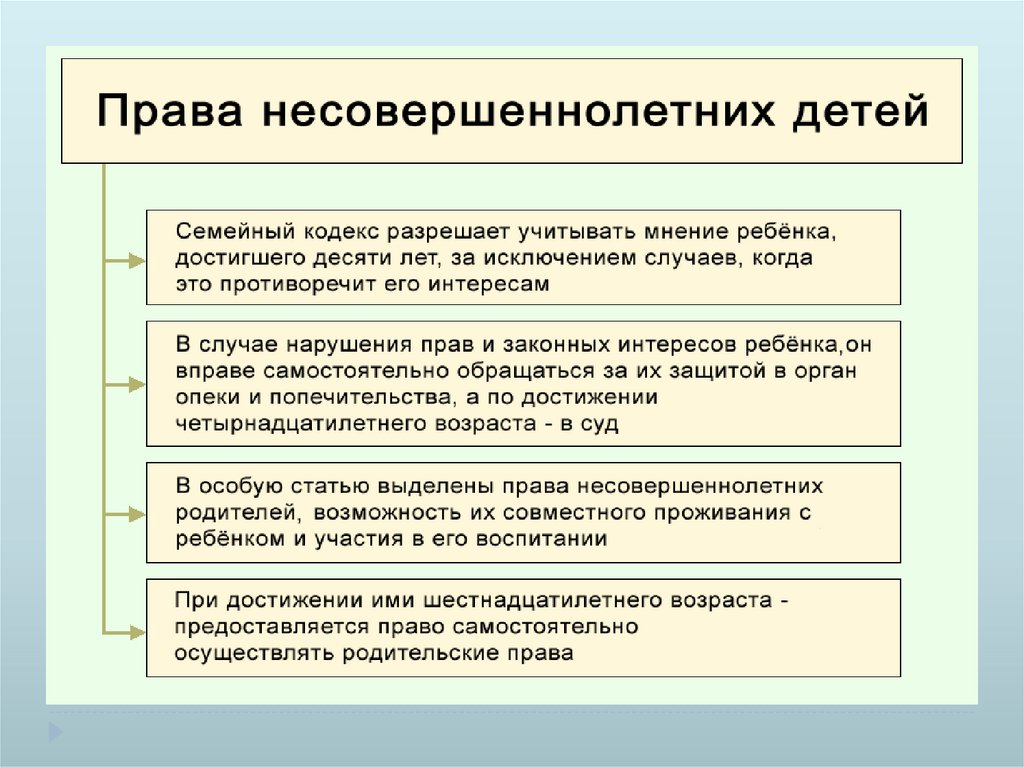 Права несовершеннолетних детей

Семейный кодекс разрешает учитывать мнение ребёнка, достигшего десяти лет, за исключением случаев, когда это противоречит его интересам

В случае нарушения прав и законных интересов ребёнка,он вправе самостоятельно обращаться за их защитой в орган опеки и попечительства, а по достижении четырнадцатилетнего возраста - в суд

В особую статью выделены права несовершеннолетних родителей, возможность их совместного проживания с ребёнком и участия в его воспитании

При достижении ими шестнадцатилетнего возраста - предоставляется право самостоятельно осуществлять родительские права